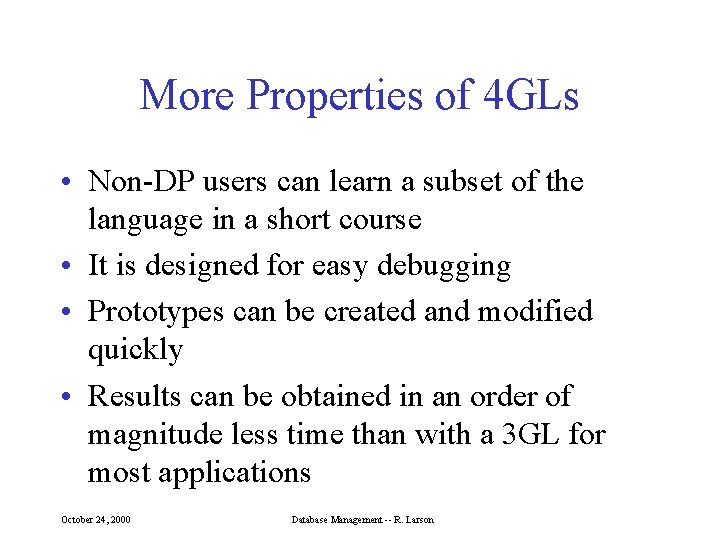 More Properties of 4GLs

• Non-DP users can learn a subset of the language in a short course
• It is designed for easy debugging
• Prototypes can be created and modified quickly
• Results can be obtained in an order of magnitude less time than with a 3GL for most applications

October 24, 2000

Database Management -- R. Larson